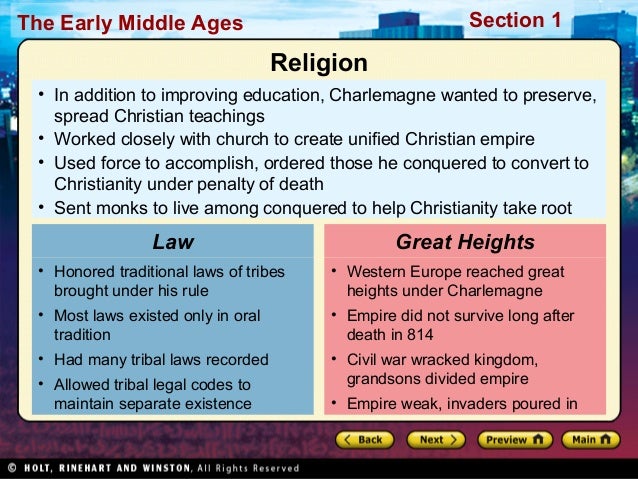 The Early Middle Ages

Section 1

Religion

• In addition to improving education, Charlemagne wanted to preserve, spread Christian teachings
• Worked closely with church to create unified Christian empire
• Used force to accomplish, ordered those he conquered to convert to Christianity under penalty of death
• Sent monks to live among conquered to help Christianity take root

Law

• Honored traditional laws of tribes brought under his rule
• Most laws existed only in oral tradition
• Had many tribal laws recorded
• Allowed tribal legal codes to maintain separate existence

Great Heights

• Western Europe reached great heights under Charlemagne
• Empire did not survive long after death in 814
• Civil war wracked kingdom, grandsons divided empire
• Empire weak, invaders poured in

Back Next Preview Main

© HOLT, RINEHART AND WINSTON, All Rights Reserved